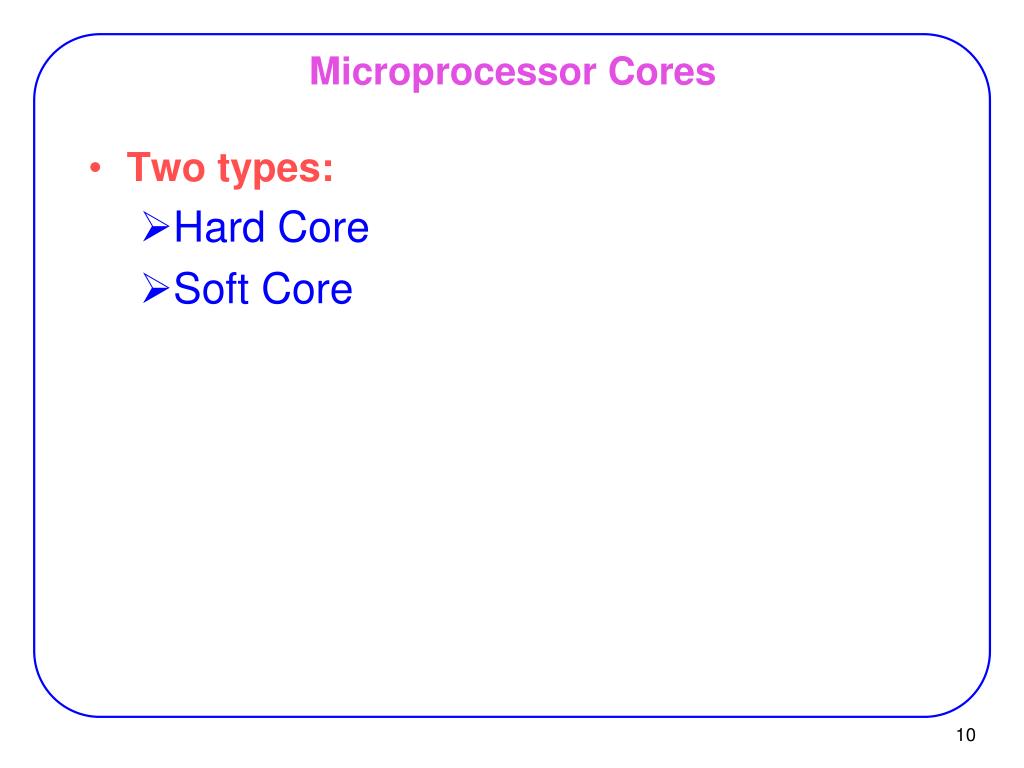 Microprocessor Cores

• Two types:
➢Hard Core
➢Soft Core

10